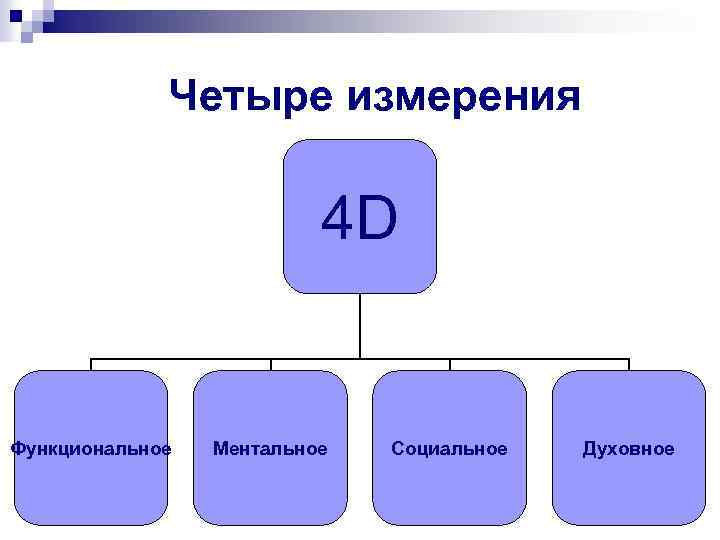 Четыре измерения

4D

Функциональное

Ментальное

Социальное

Духовное